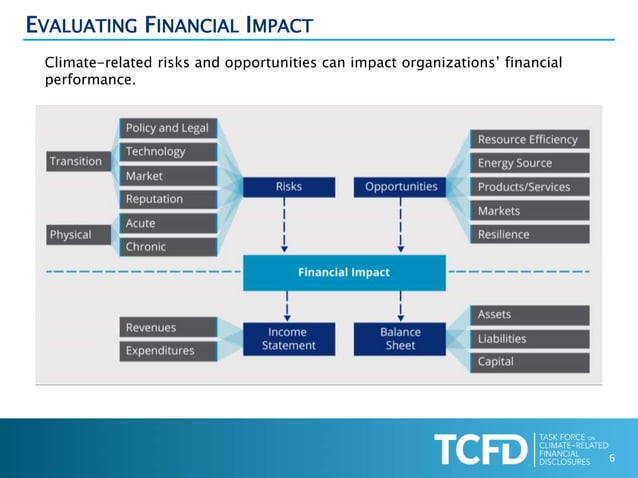 EVALUATING FINANCIAL IMPACT

Climate-related risks and opportunities can impact organizations' financial performance.

Transition
Policy and Legal
Technology
Market
Reputation
Physical
Acute
Chronic

Risks

Opportunities

Resource Efficiency
Energy Source
Products/Services
Markets
Resilience

Financial Impact

Revenues
Expenditures

Income Statement

Balance Sheet

Assets
Liabilities
Capital

TCFD
TASK FORCE ON CLIMATE-RELATED FINANCIAL DISCLOSURES

6